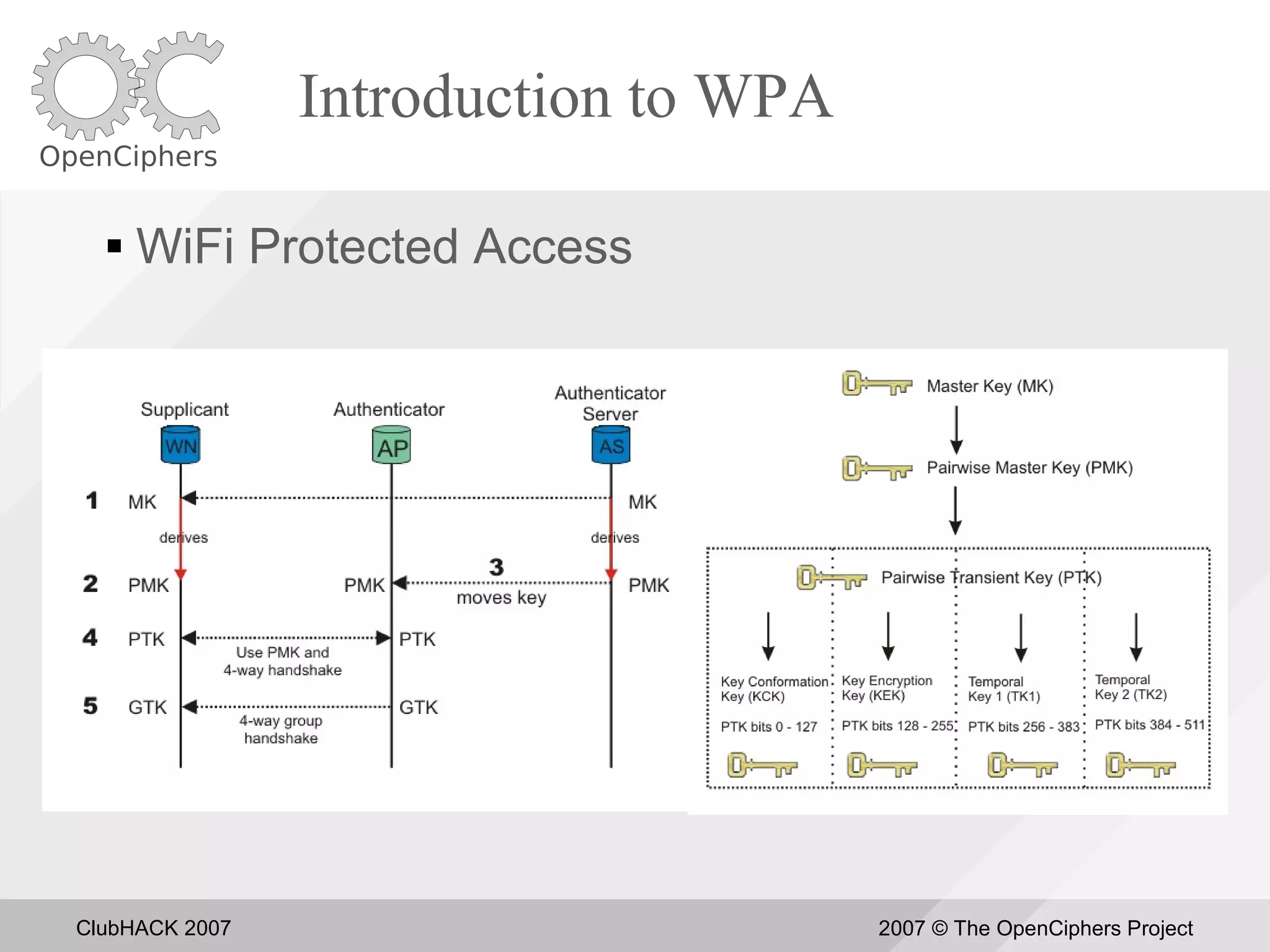 OpenCiphers

Introduction to WPA

▪ WiFi Protected Access

Supplicant

Authenticator

Authenticator Server

WN

AP

AS

1 MK

MK

derives

derives

2 PMK

PMK

3

moves key

PMK

4 PTK

PTK

Use PMK and 4-way handshake

5 GTK

GTK

4-way group handshake

Master Key (MK)

Pairwise Master Key (PMK)

Pairwise Transient Key (PTK)

Key Conformation Key (KCK)

PTK bits 0 - 127

Key Encryption Key (KEK)

PTK bits 128 - 255

Temporal Key 1 (TK1)

PTK bits 256 - 383

Temporal Key 2 (TK2)

PTK bits 384 - 511

ClubHACK 2007

2007 © The OpenCiphers Project